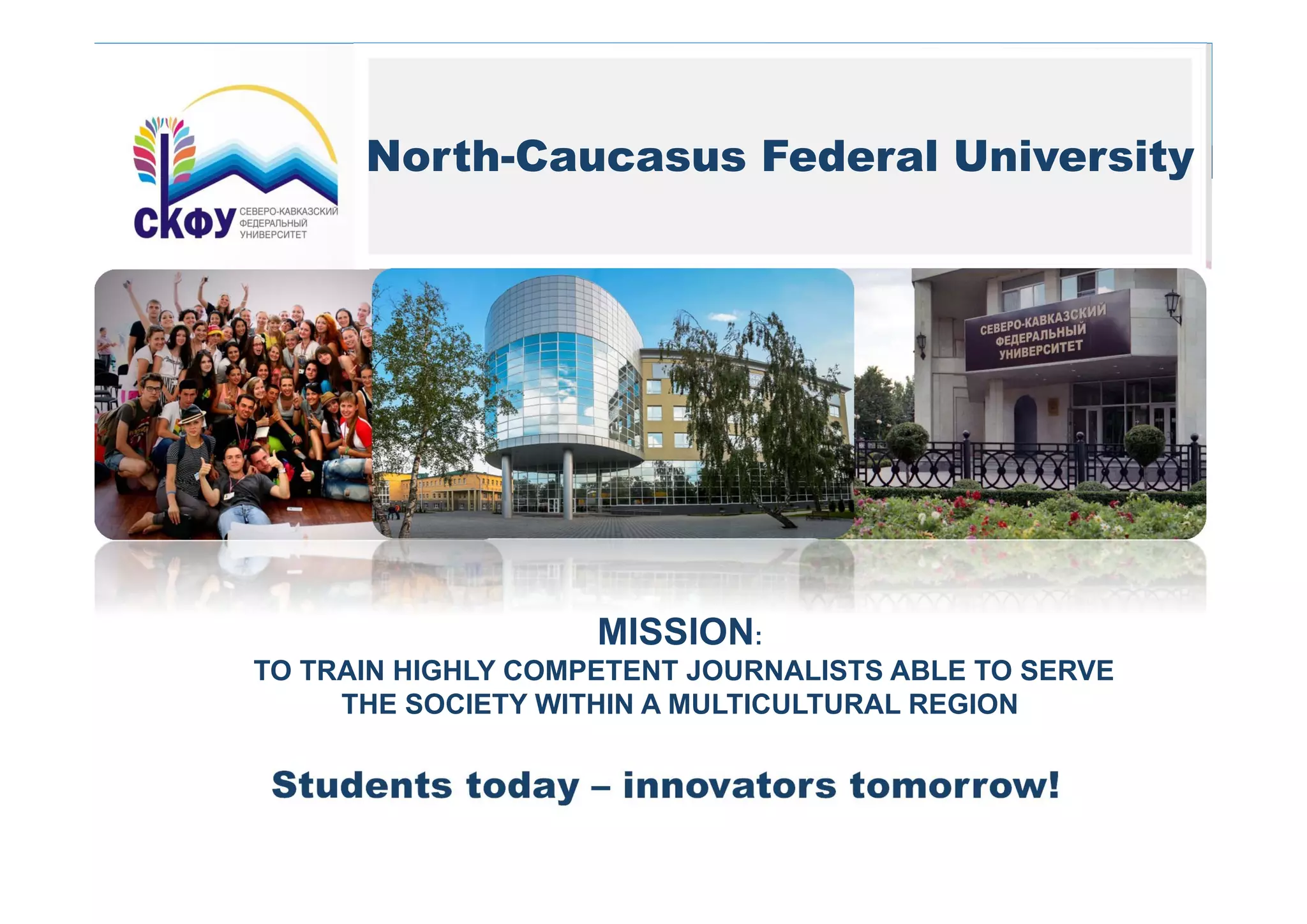 СКФУ СЕВЕРО-КАВКАЗСКИЙ ФЕДЕРАЛЬНЫЙ УНИВЕРСИТЕТ

North-Caucasus Federal University

СЕВЕРО-КАВКАЗСКИЙ ФЕДЕРАЛЬНЫЙ УНИВЕРСИТЕТ

MISSION:

TO TRAIN HIGHLY COMPETENT JOURNALISTS ABLE TO SERVE THE SOCIETY WITHIN A MULTICULTURAL REGION

Students today – innovators tomorrow!